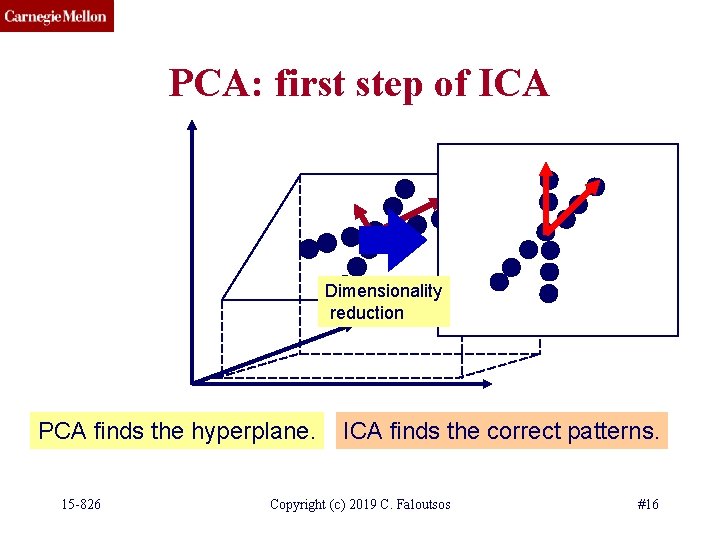 Carnegie Mellon

PCA: first step of ICA

Dimensionality reduction

PCA finds the hyperplane.

ICA finds the correct patterns.

15-826

Copyright (c) 2019 C. Faloutsos

#16